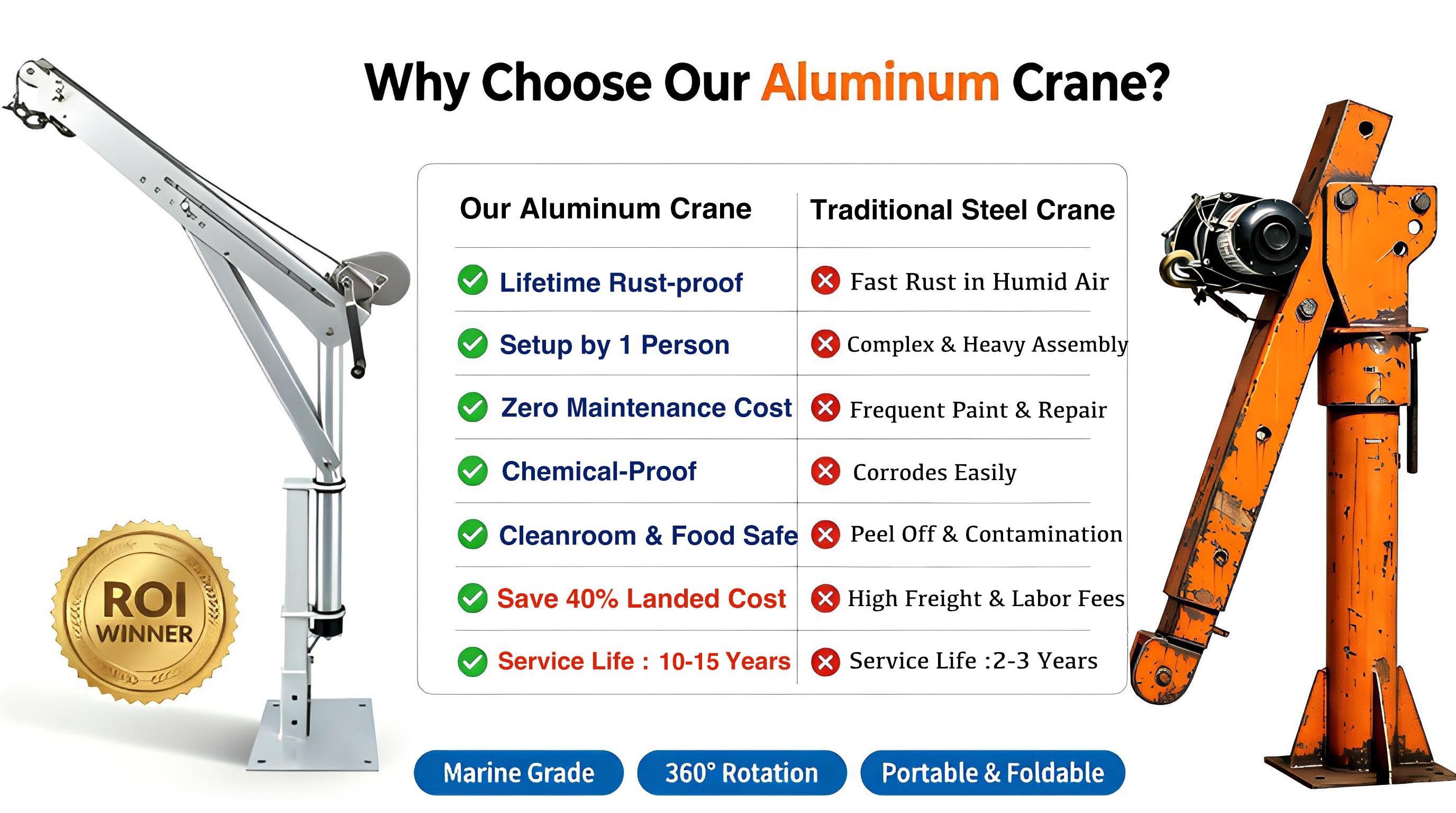 Why Choose Our Aluminum Crane?

| Our Aluminum Crane | Traditional Steel Crane |
|---|---|
| Lifetime Rust-proof | Fast Rust in Humid Air |
| Setup by 1 Person | Complex & Heavy Assembly |
| Zero Maintenance Cost | Frequent Paint & Repair |
| Chemical-Proof | Corrodes Easily |
| Cleanroom & Food Safe | Peel Off & Contamination |
| Save 40% Landed Cost | High Freight & Labor Fees |
| Service Life : 10-15 Years | Service Life :2-3 Years |

ROI WINNER

Marine Grade

360° Rotation

Portable & Foldable